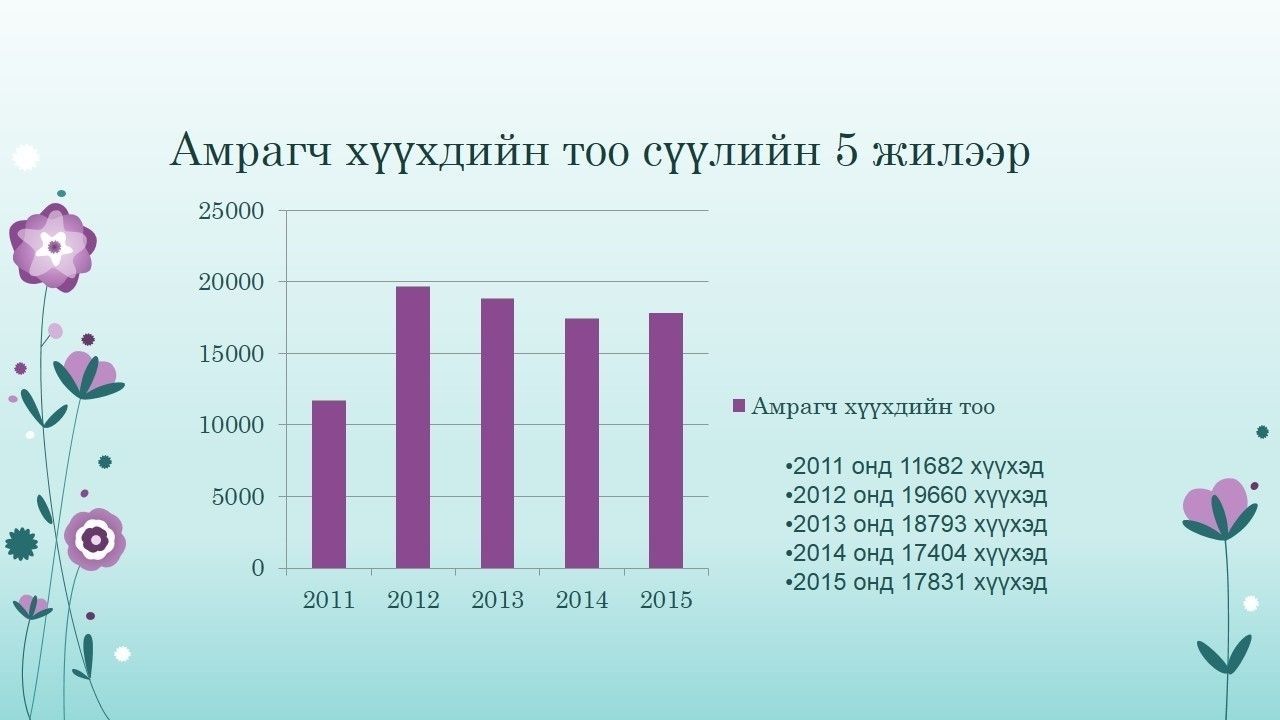 Амрагч хүүхдийн тоо сүүлийн 5 жилээр

25000
20000
15000
10000
5000
0

2011 2012 2013 2014 2015

Амрагч хүүхдийн тоо

•2011 онд 11682 хүүхэд
•2012 онд 19660 хүүхэд
•2013 онд 18793 хүүхэд
•2014 онд 17404 хүүхэд
•2015 онд 17831 хүүхэд